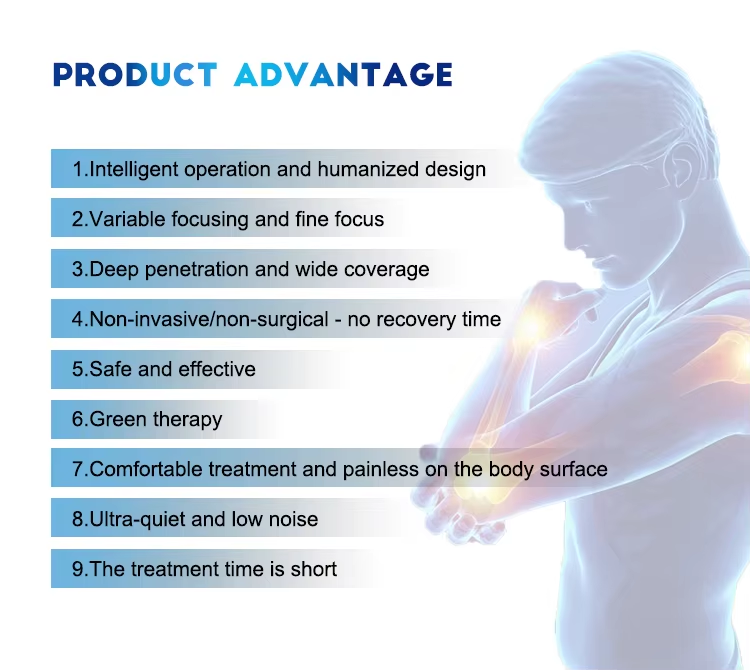 PRODUCT ADVANTAGE

1.Intelligent operation and humanized design

2.Variable focusing and fine focus

3.Deep penetration and wide coverage

4.Non-invasive/non-surgical - no recovery time

5.Safe and effective

6.Green therapy

7.Comfortable treatment and painless on the body surface

8.Ultra-quiet and low noise

9.The treatment time is short